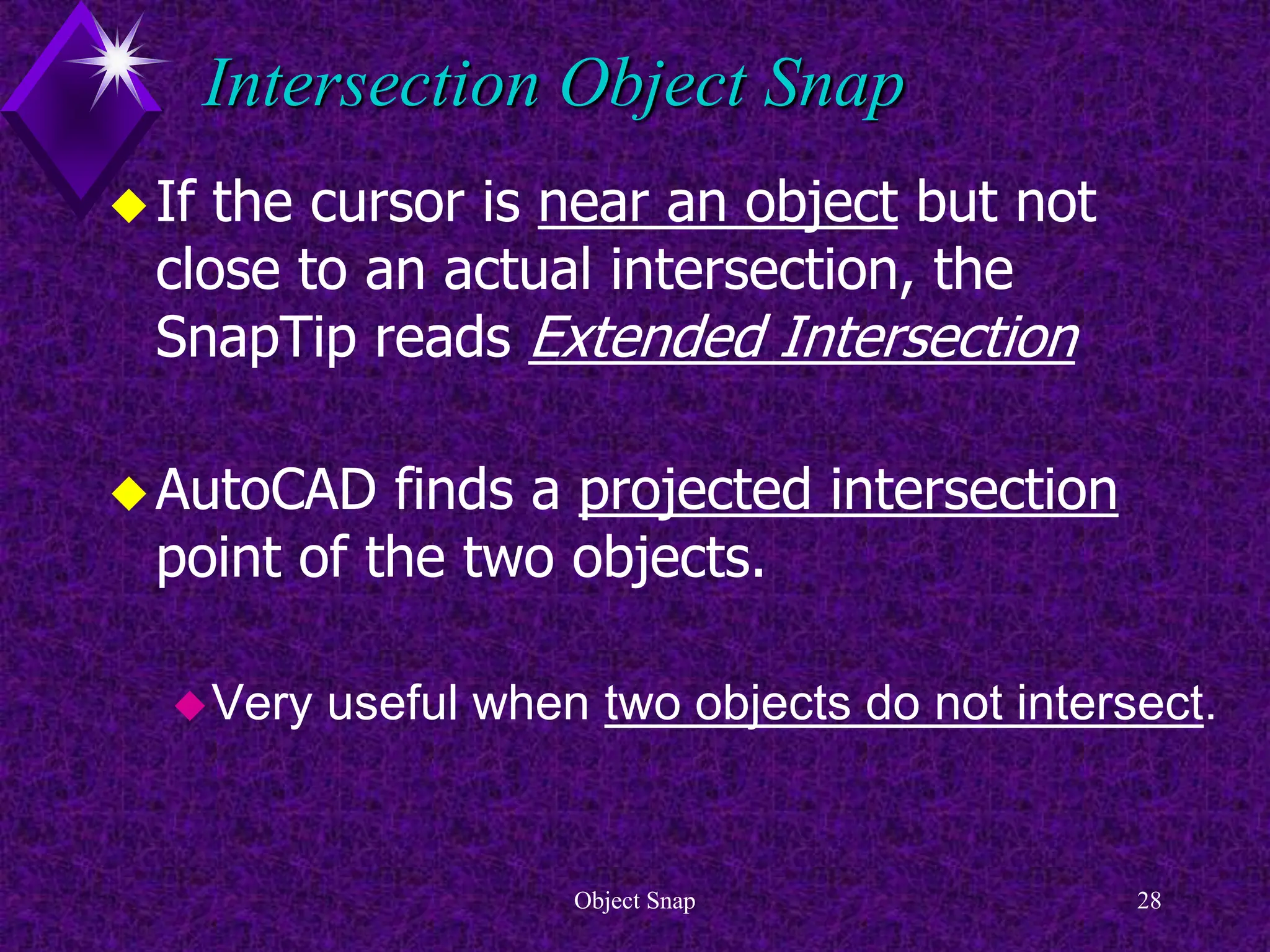 Intersection Object Snap

If the cursor is near an object but not close to an actual intersection, the SnapTip reads Extended Intersection

AutoCAD finds a projected intersection point of the two objects.

Very useful when two objects do not intersect.

Object Snap

28